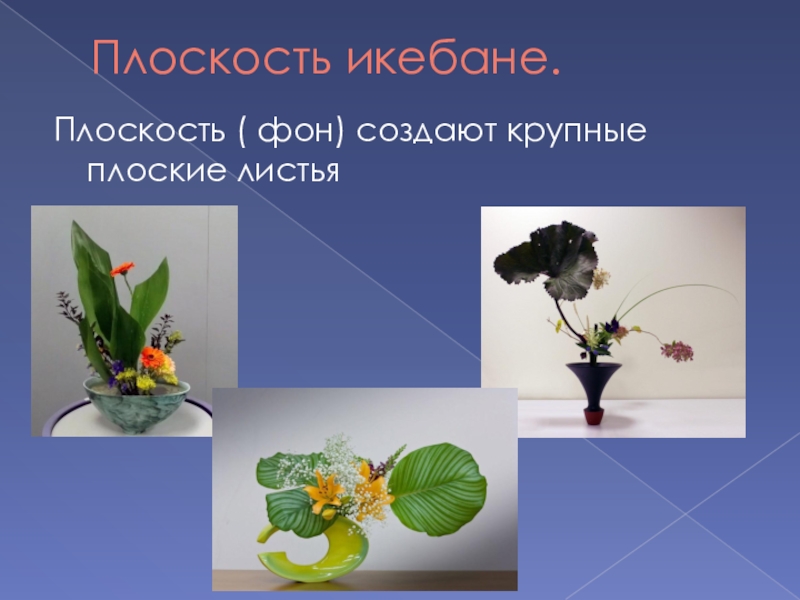 Плоскость икебане.

Плоскость ( фон) создают крупные плоские листья